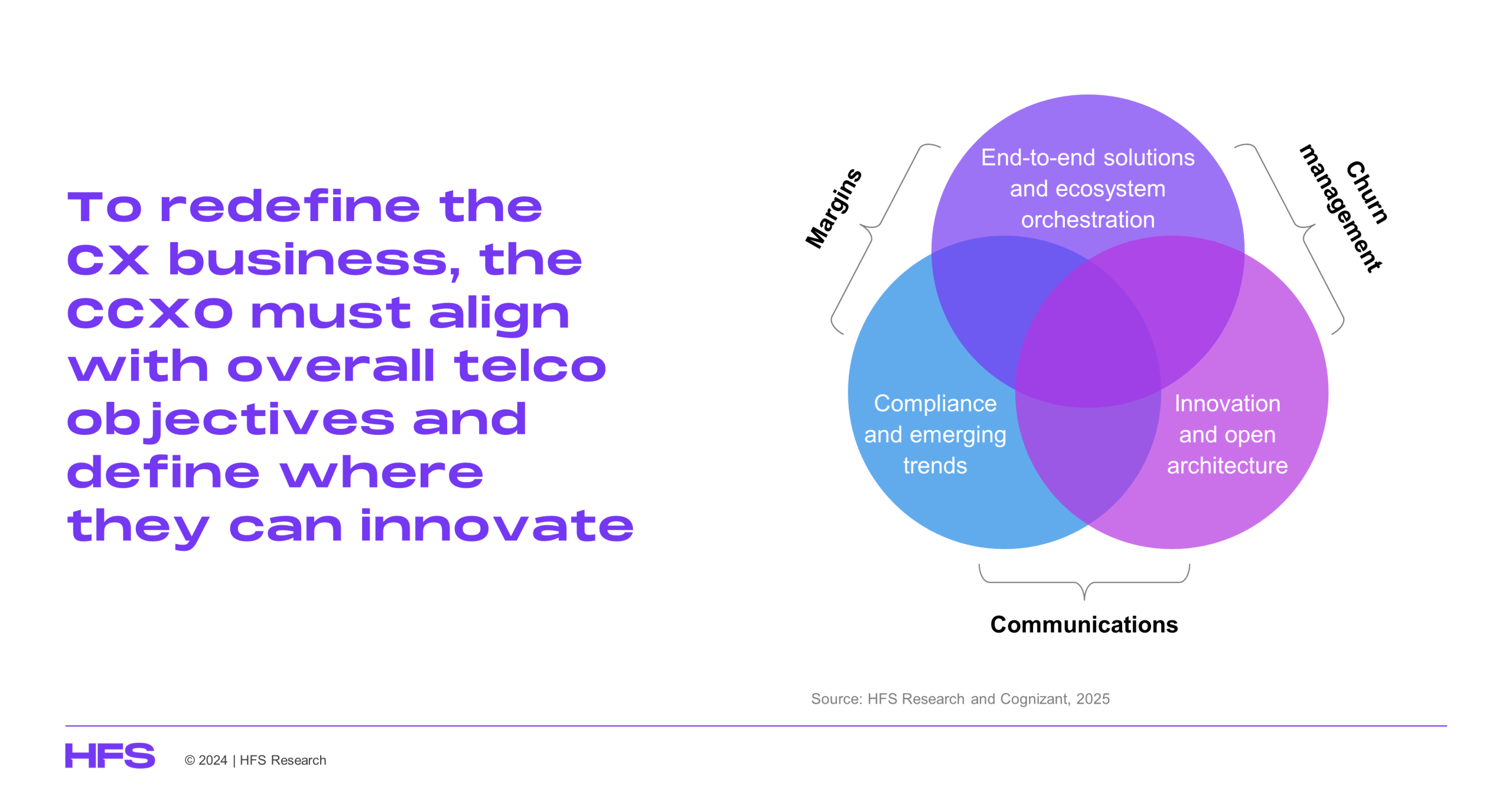 To redefine the CX business, the CCXO must align with overall telco objectives and define where they can innovate

Margins

End-to-end solutions and ecosystem orchestration

Churn management

Compliance and emerging trends

Innovation and open architecture

Communications

Source: HFS Research and Cognizant, 2025

HFS

© 2024 | HFS Research